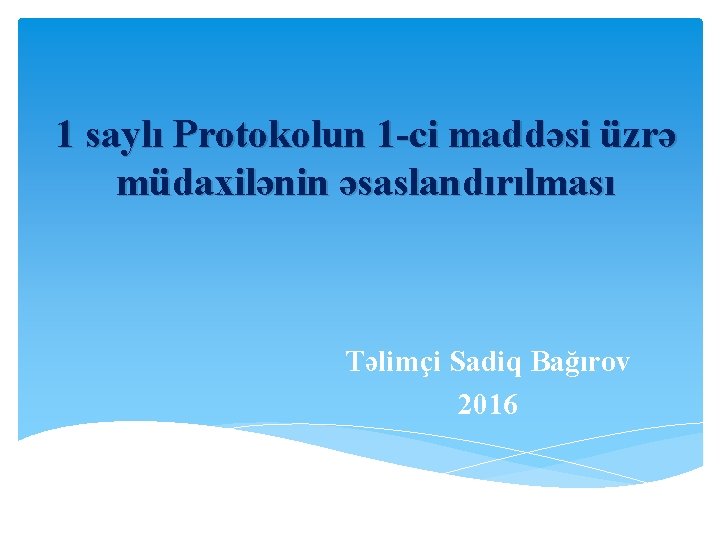 1 saylı Protokolun 1-ci maddəsi üzrə müdaxilənin əsaslandırılması

Təlimçi Sadiq Bağırov
2016